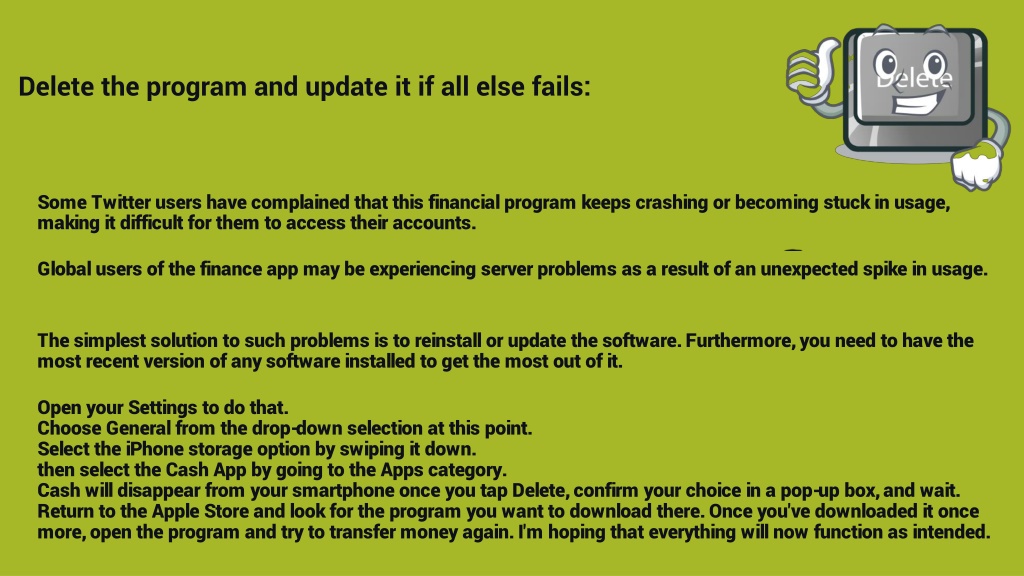 Delete the program and update it if all else fails:

Delete

Some Twitter users have complained that this financial program keeps crashing or becoming stuck in usage, making it difficult for them to access their accounts.

Global users of the finance app may be experiencing server problems as a result of an unexpected spike in usage.

The simplest solution to such problems is to reinstall or update the software. Furthermore, you need to have the most recent version of any software installed to get the most out of it.

Open your Settings to do that.
Choose General from the drop-down selection at this point.
Select the iPhone storage option by swiping it down.
then select the Cash App by going to the Apps category.
Cash will disappear from your smartphone once you tap Delete, confirm your choice in a pop-up box, and wait.
Return to the Apple Store and look for the program you want to download there. Once you've downloaded it once more, open the program and try to transfer money again. I'm hoping that everything will now function as intended.